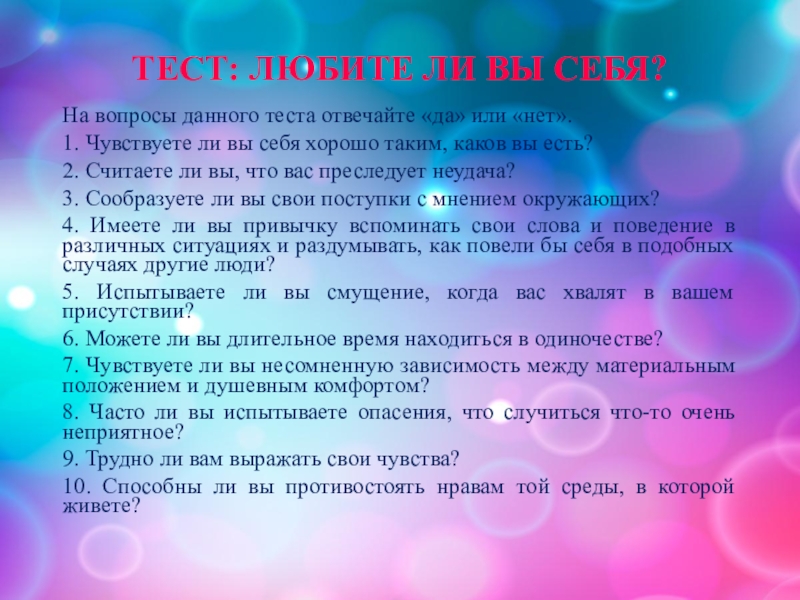 ТЕСТ: ЛЮБИТЕ ЛИ ВЫ СЕБЯ?

На вопросы данного теста отвечайте «да» или «нет».

1. Чувствуете ли вы себя хорошо таким, каков вы есть?

2. Считаете ли вы, что вас преследует неудача?

3. Сообразуете ли вы свои поступки с мнением окружающих?

4. Имеете ли вы привычку вспоминать свои слова и поведение в различных ситуациях и раздумывать, как повели бы себя в подобных случаях другие люди?

5. Испытываете ли вы смущение, когда вас хвалят в вашем присутствии?

6. Можете ли вы длительное время находиться в одиночестве?

7. Чувствуете ли вы несомненную зависимость между материальным положением и душевным комфортом?

8. Часто ли вы испытываете опасения, что случиться что-то очень неприятное?

9. Трудно ли вам выражать свои чувства?

10. Способны ли вы противостоять нравам той среды, в которой живете?